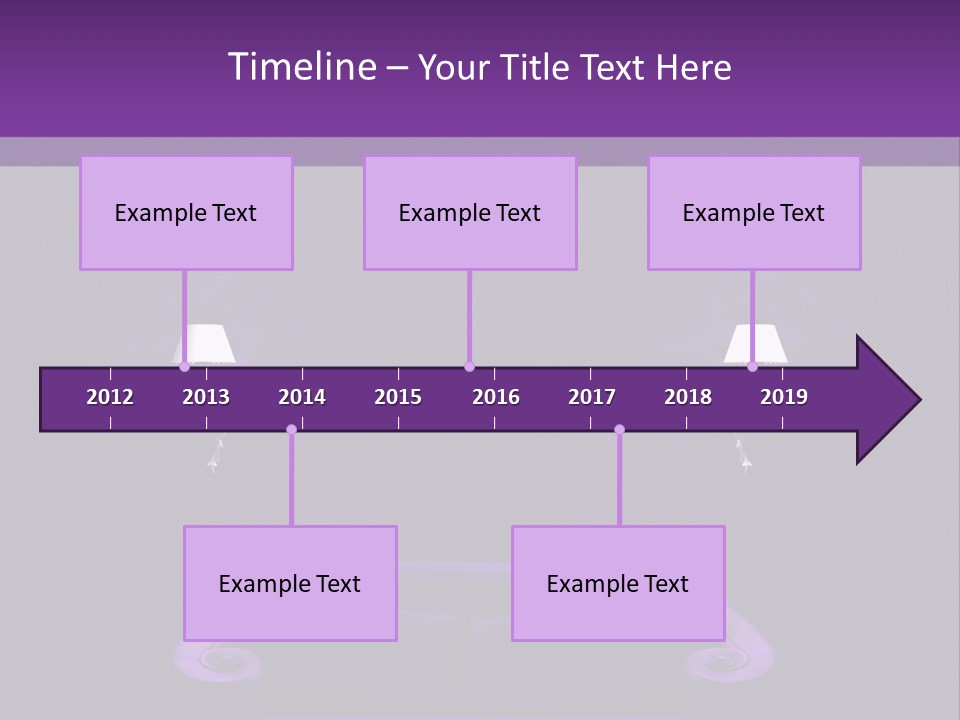 Timeline – Your Title Text Here

Example Text

Example Text

Example Text

2012 2013 2014 2015 2016 2017 2018 2019

Example Text

Example Text